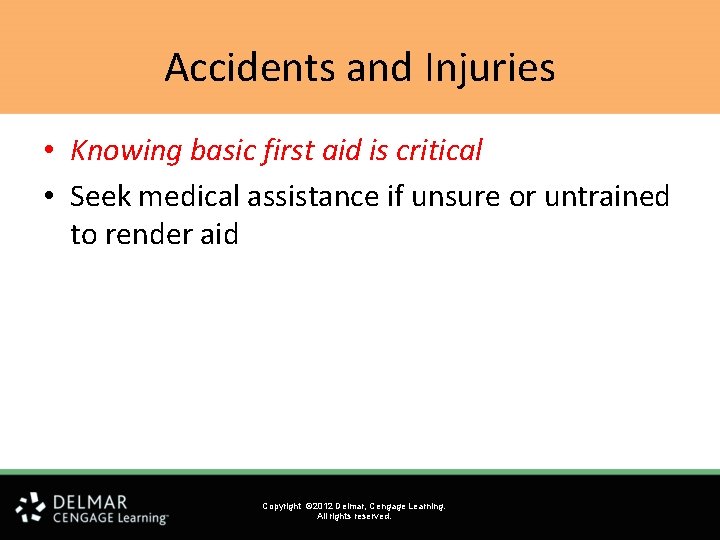 Accidents and Injuries

• Knowing basic first aid is critical
• Seek medical assistance if unsure or untrained to render aid

DELMAR
CENGAGE Learning™

Copyright ©2012 Delmar, Cengage Learning. All rights reserved.